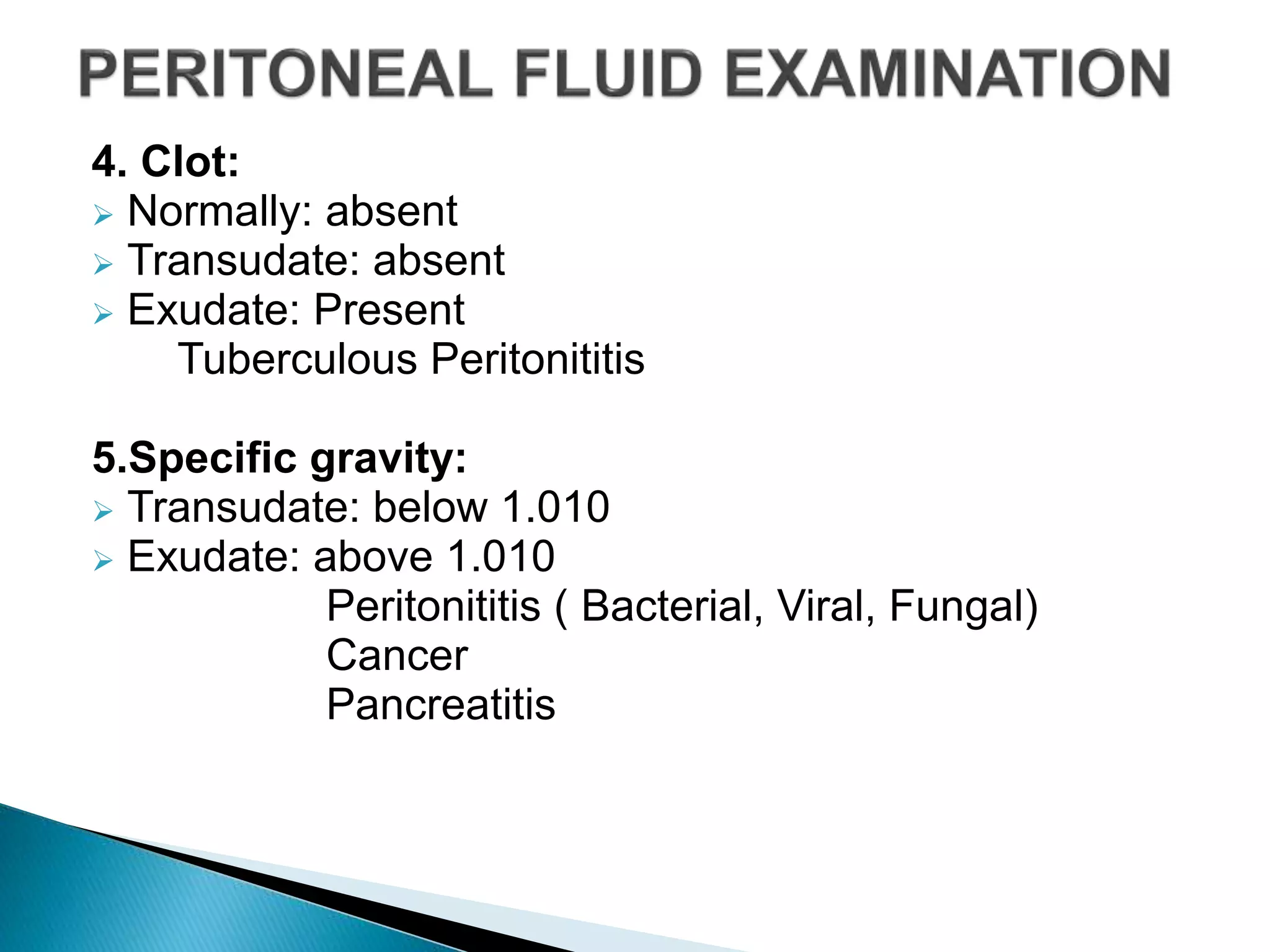 PERITONEAL FLUID EXAMINATION

4. Clot:
➢ Normally: absent
➢ Transudate: absent
➢ Exudate: Present
Tuberculous Peritonititis

5.Specific gravity:
➢ Transudate: below 1.010
➢ Exudate: above 1.010
Peritonititis ( Bacterial, Viral, Fungal)
Cancer
Pancreatitis